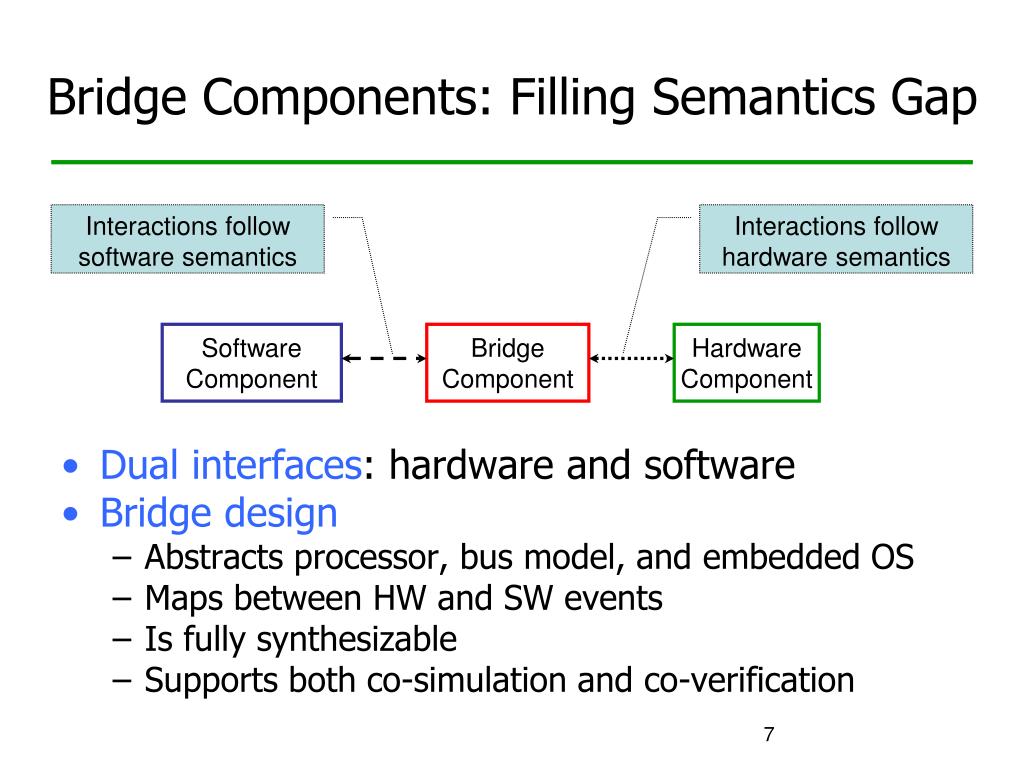 Bridge Components: Filling Semantics Gap

Interactions follow software semantics

Interactions follow hardware semantics

Software Component

Bridge Component

Hardware Component

• Dual interfaces: hardware and software
• Bridge design
– Abstracts processor, bus model, and embedded OS
– Maps between HW and SW events
– Is fully synthesizable
– Supports both co-simulation and co-verification

7